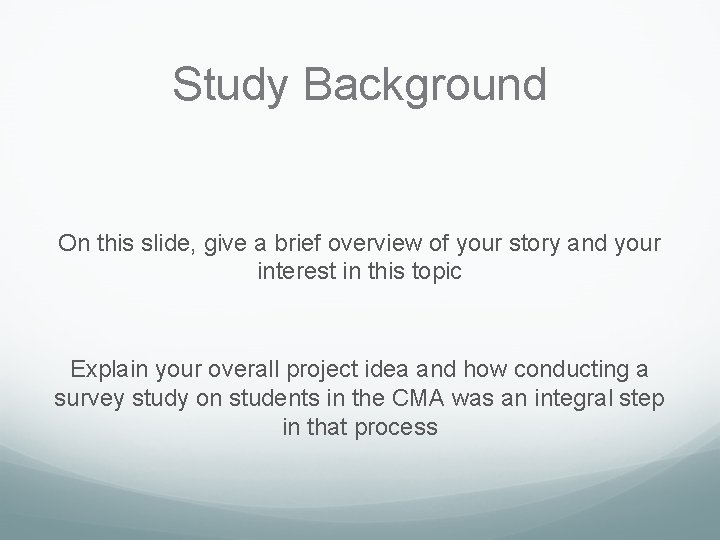 Study Background

On this slide, give a brief overview of your story and your interest in this topic

Explain your overall project idea and how conducting a survey study on students in the CMA was an integral step in that process